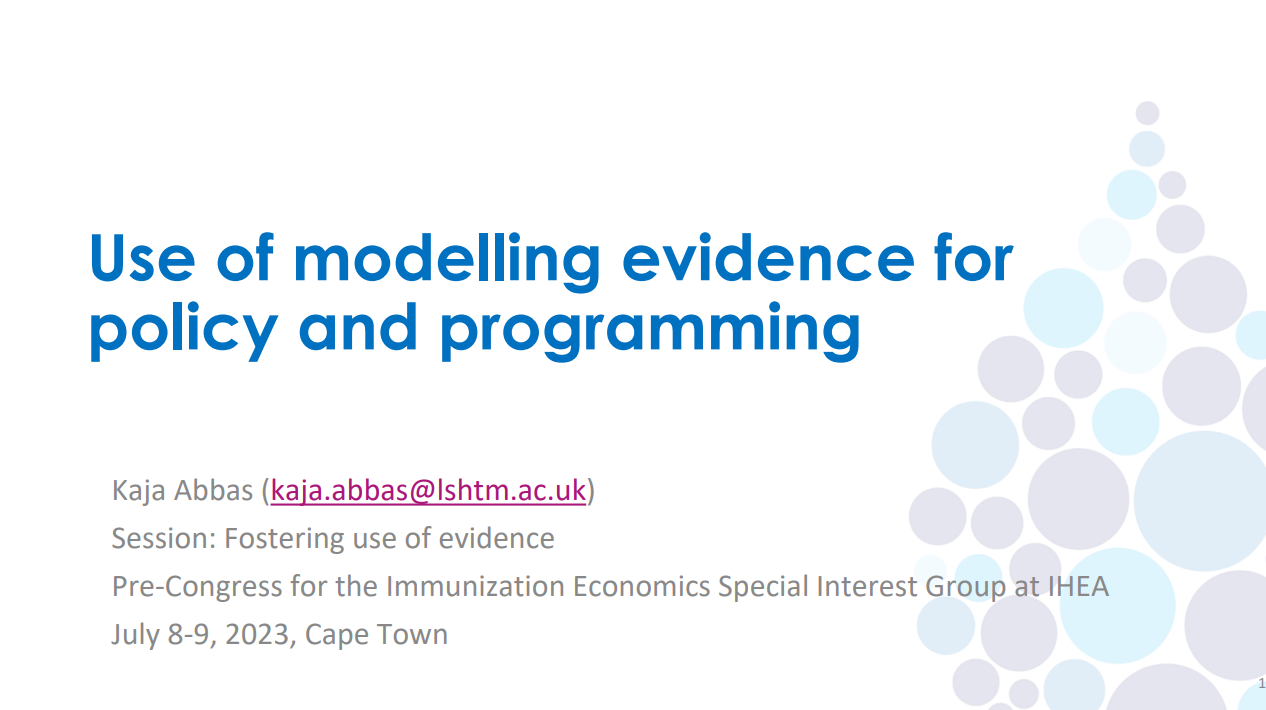 Use of modelling evidence for policy and programming

Kaja Abbas (kaja.abbas@lshtm.ac.uk)
Session: Fostering use of evidence
Pre-Congress for the Immunization Economics Special Interest Group at IHEA
July 8-9, 2023, Cape Town

1